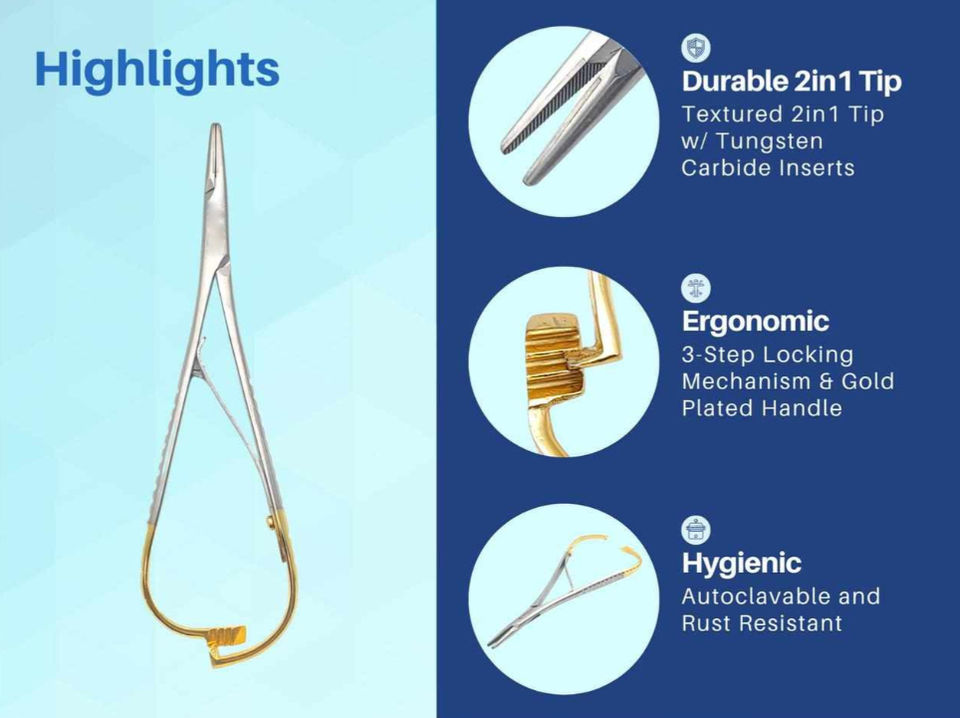 Highlights

Durable 2in1 Tip
Textured 2in1 Tip w/ Tungsten Carbide Inserts

Ergonomic
3-Step Locking Mechanism & Gold Plated Handle

Hygienic
Autoclavable and Rust Resistant